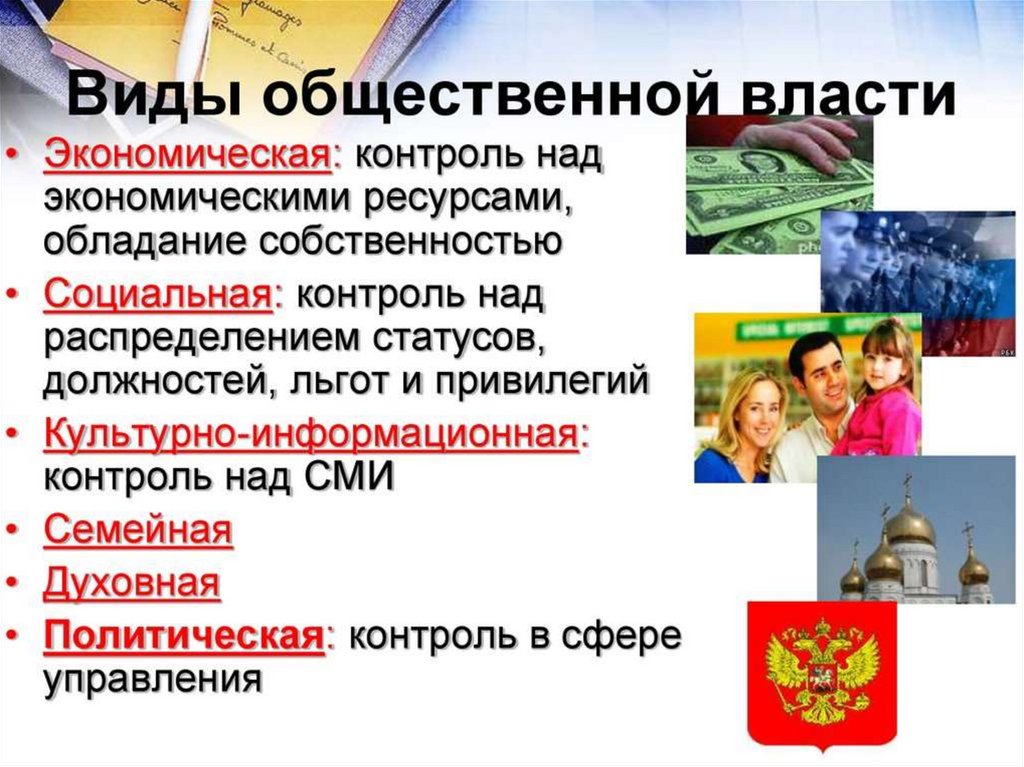 Виды общественной власти

• Экономическая: контроль над экономическими ресурсами, обладание собственностью
• Социальная: контроль над распределением статусов, должностей, льгот и привилегий
• Культурно-информационная: контроль над СМИ
• Семейная
• Духовная
• Политическая: контроль в сфере управления